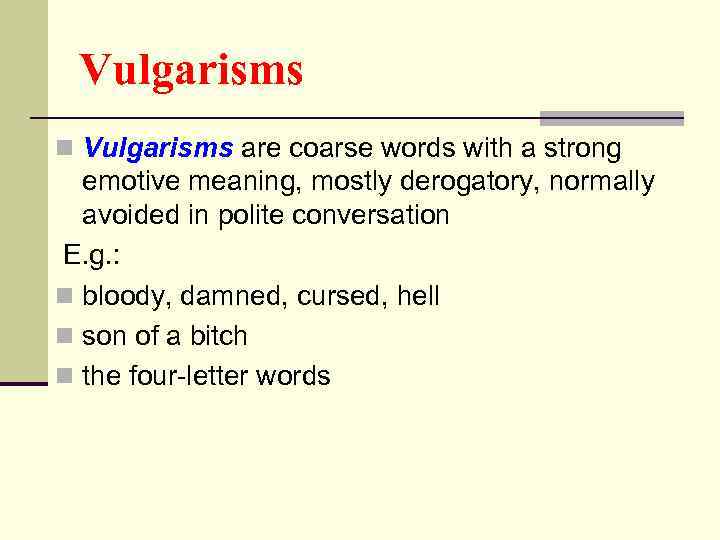 Vulgarisms

Vulgarisms are coarse words with a strong emotive meaning, mostly derogatory, normally avoided in polite conversation

E.g.:

bloody, damned, cursed, hell

son of a bitch

the four-letter words